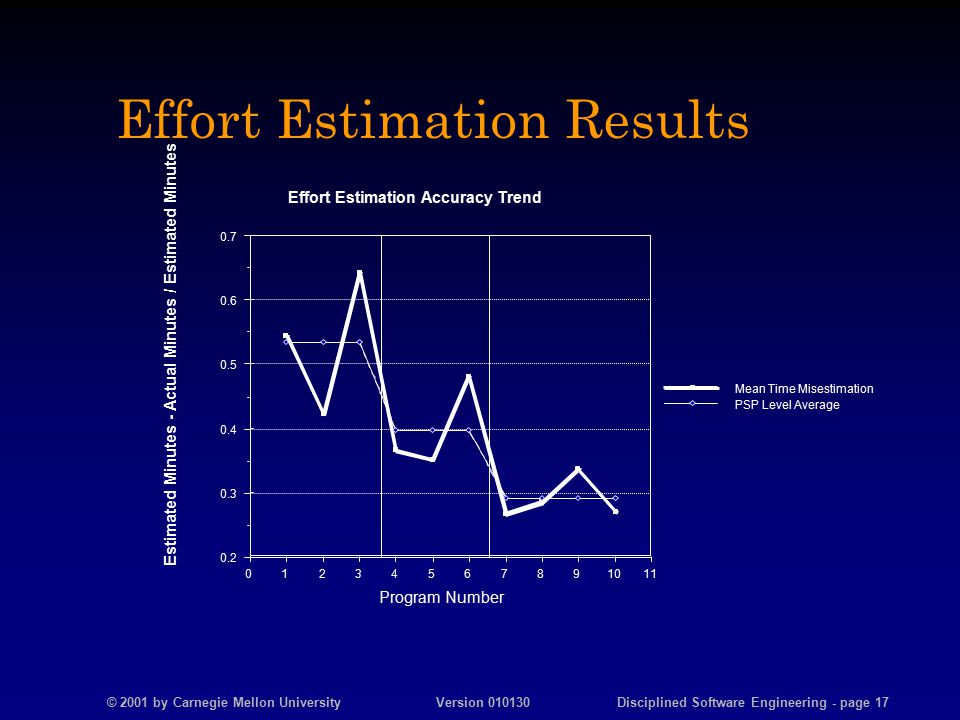 Effort Estimation Results

Effort Estimation Accuracy Trend

Estimated Minutes - Actual Minutes / Estimated Minutes

0.7
0.6
0.5
0.4
0.3
0.2

0 1 2 3 4 5 6 7 8 9 10 11

Program Number

Mean Time Misestimation
PSP Level Average

© 2001 by Carnegie Mellon University Version 010130 Disciplined Software Engineering - page 17